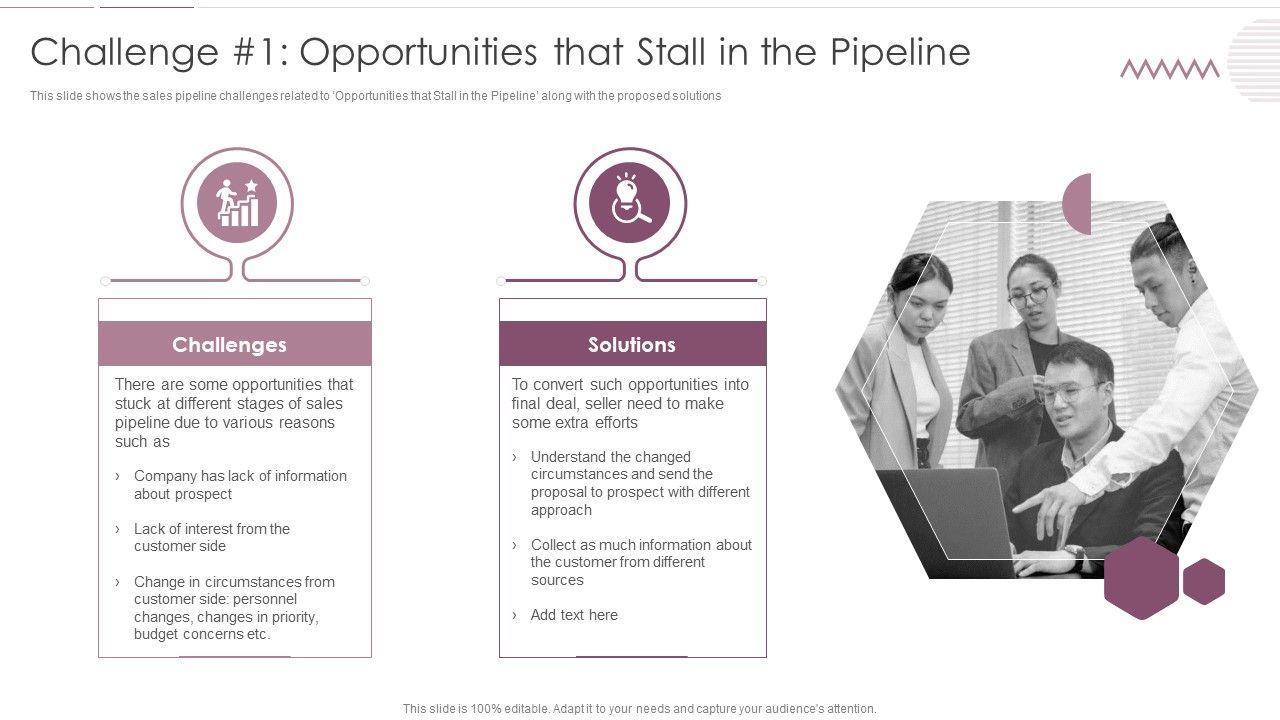 Challenge #1: Opportunities that Stall in the Pipeline

This slide shows the sales pipeline challenges related to 'Opportunities that Stall in the Pipeline' along with the proposed solutions

Challenges

There are some opportunities that stuck at different stages of sales pipeline due to various reasons such as

› Company has lack of information about prospect

› Lack of interest from the customer side

› Change in circumstances from customer side: personnel changes, changes in priority, budget concerns etc.

Solutions

To convert such opportunities into final deal, seller need to make some extra efforts

› Understand the changed circumstances and send the proposal to prospect with different approach

› Collect as much information about the customer from different sources

› Add text here

This slide is 100% editable. Adapt it to your needs and capture your audience's attention.